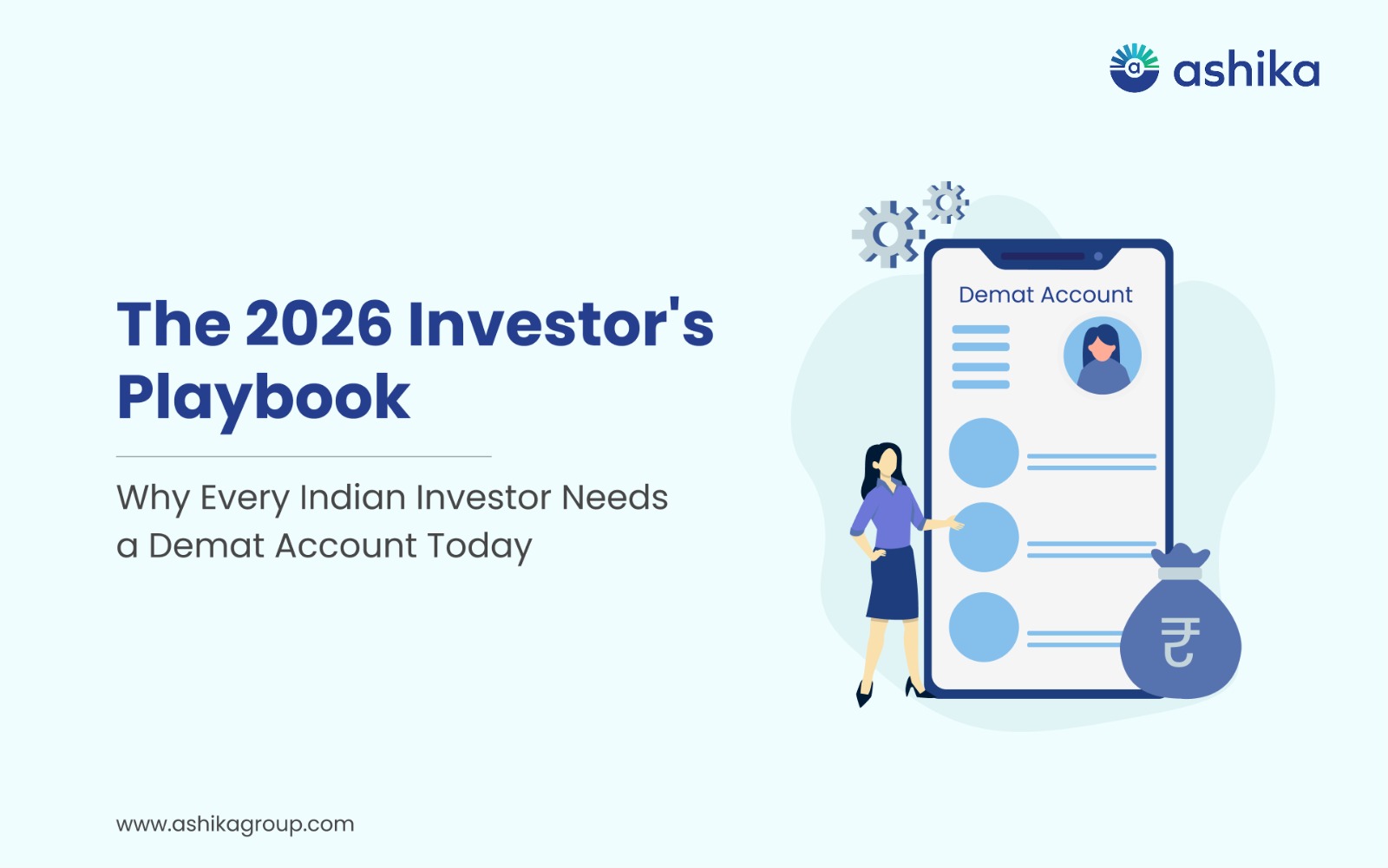 ashika

The 2026 Investor's Playbook

Why Every Indian Investor Needs a Demat Account Today

Demat Account

₹

www.ashikagroup.com